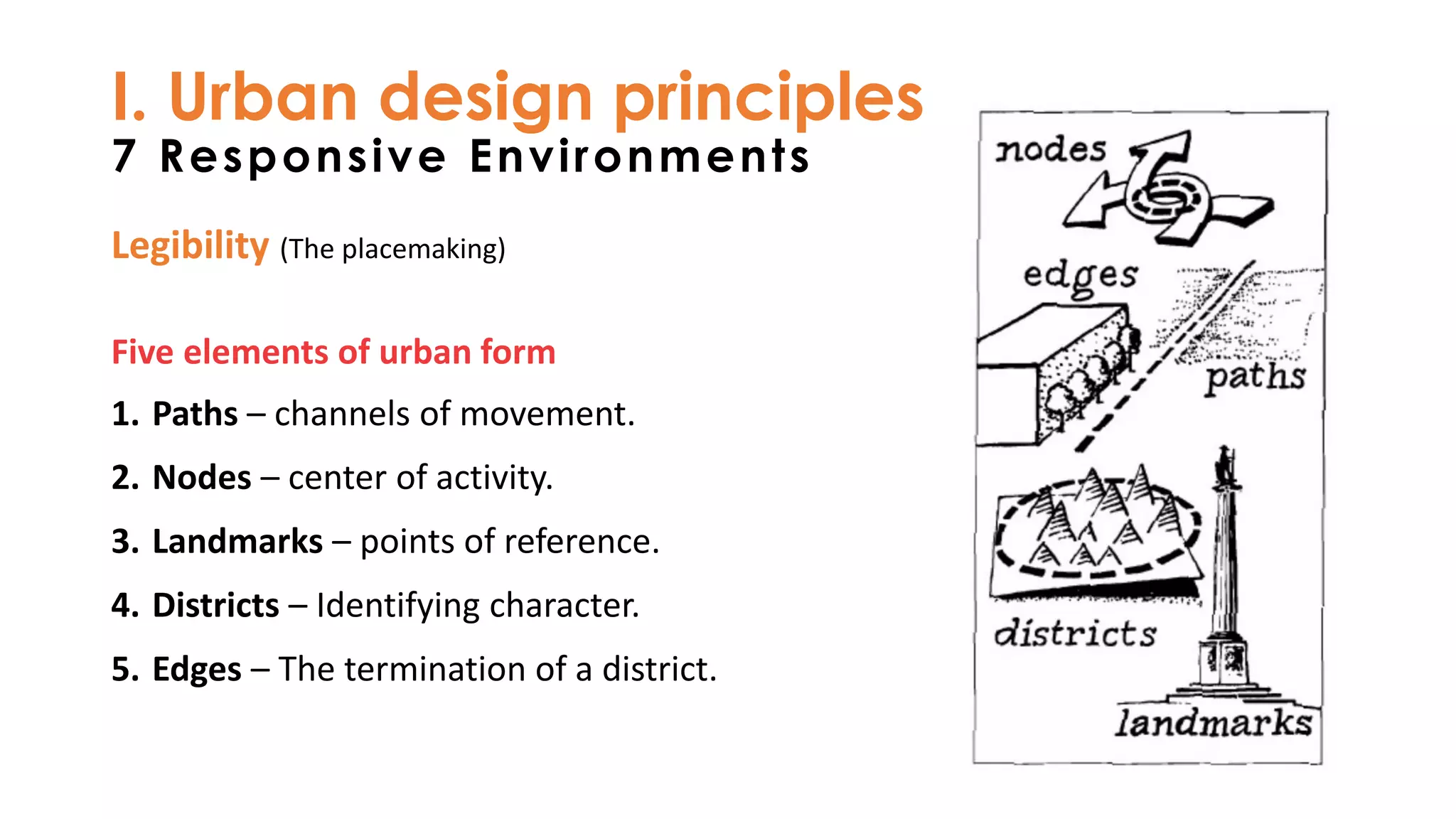 I. Urban design principles
7 Responsive Environments

Legibility (The placemaking)

Five elements of urban form

1. Paths – channels of movement.

2. Nodes – center of activity.

3. Landmarks – points of reference.

4. Districts – Identifying character.

5. Edges – The termination of a district.

nodes

edges

paths

districts

landmarks